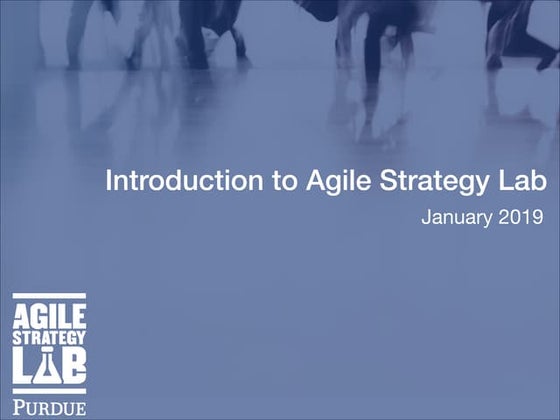 Introduction to Agile Strategy Lab

January 2019

AGILE
STRATEGY
LAB

PURDUE